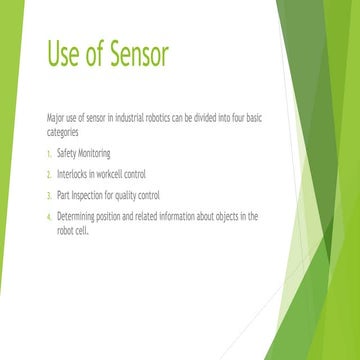 Use of Sensor

Major use of sensor in industrial robotics can be divided into four basic categories

1. Safety Monitoring
2. Interlocks in workcell control
3. Part Inspection for quality control
4. Determining position and related information about objects in the robot cell.